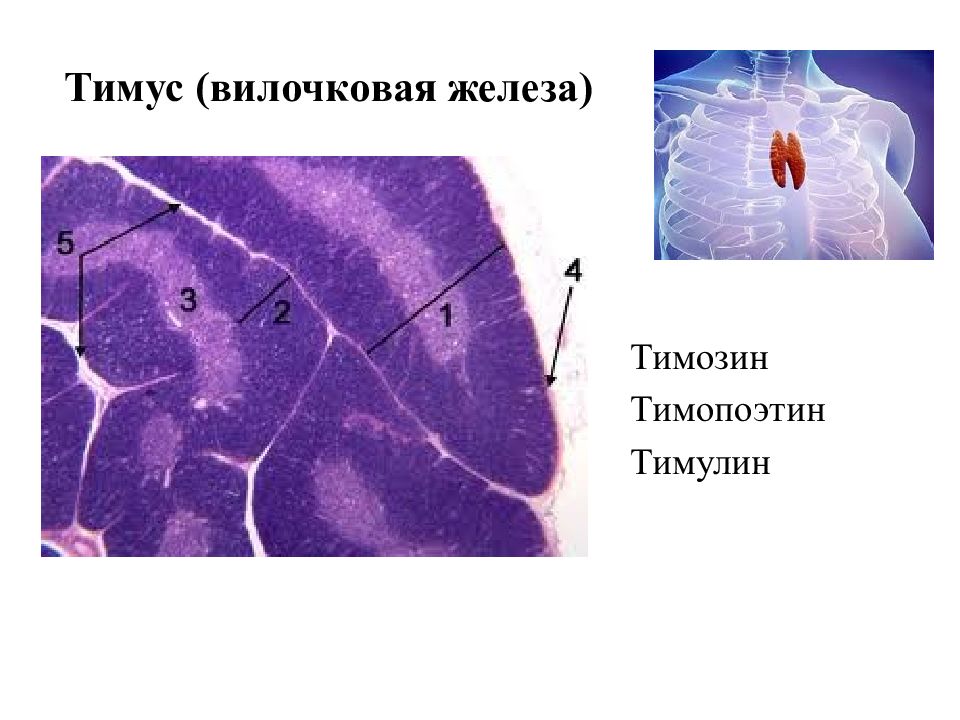 Тимус (вилочковая железа)

5

3

2

1

4

Тимозин
Тимопоэтин
Тимулин